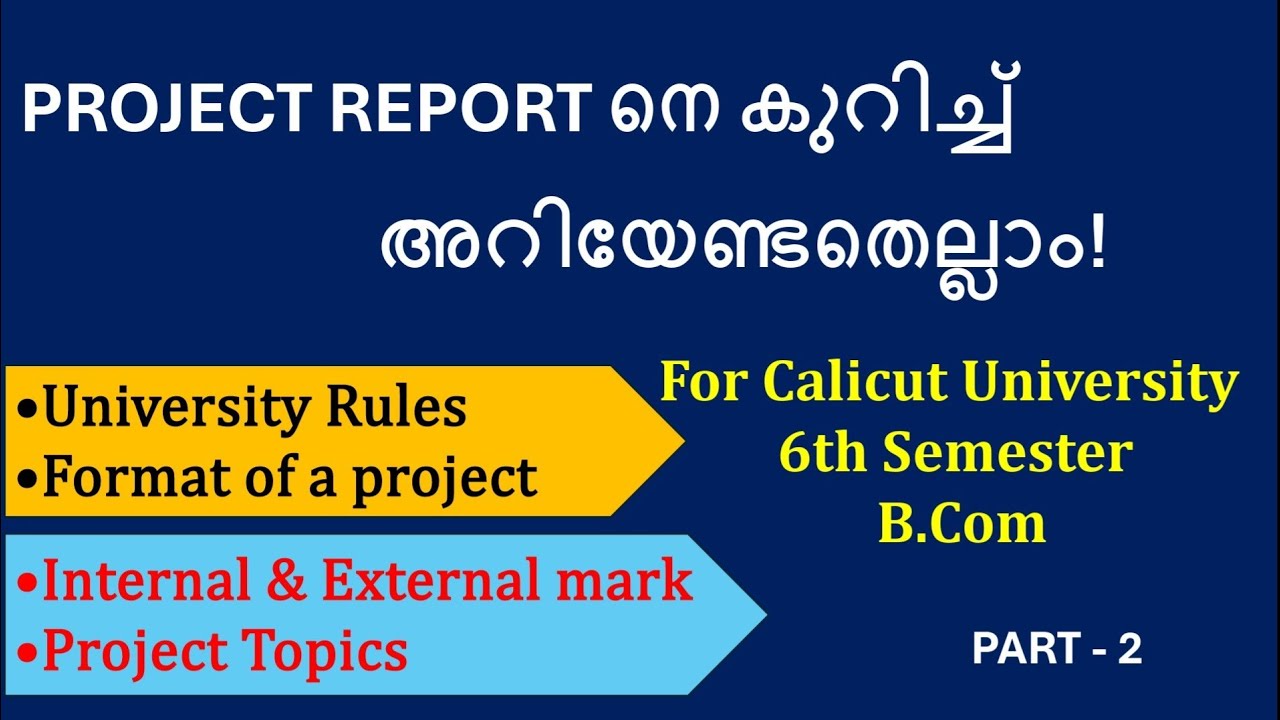 PROJECT REPORT നെ കുറിച്ച്

അറിയേണ്ടതെല്ലാം!

•University Rules
•Format of a project

•Internal & External mark
•Project Topics

For Calicut University
6th Semester
B.Com

PART - 2